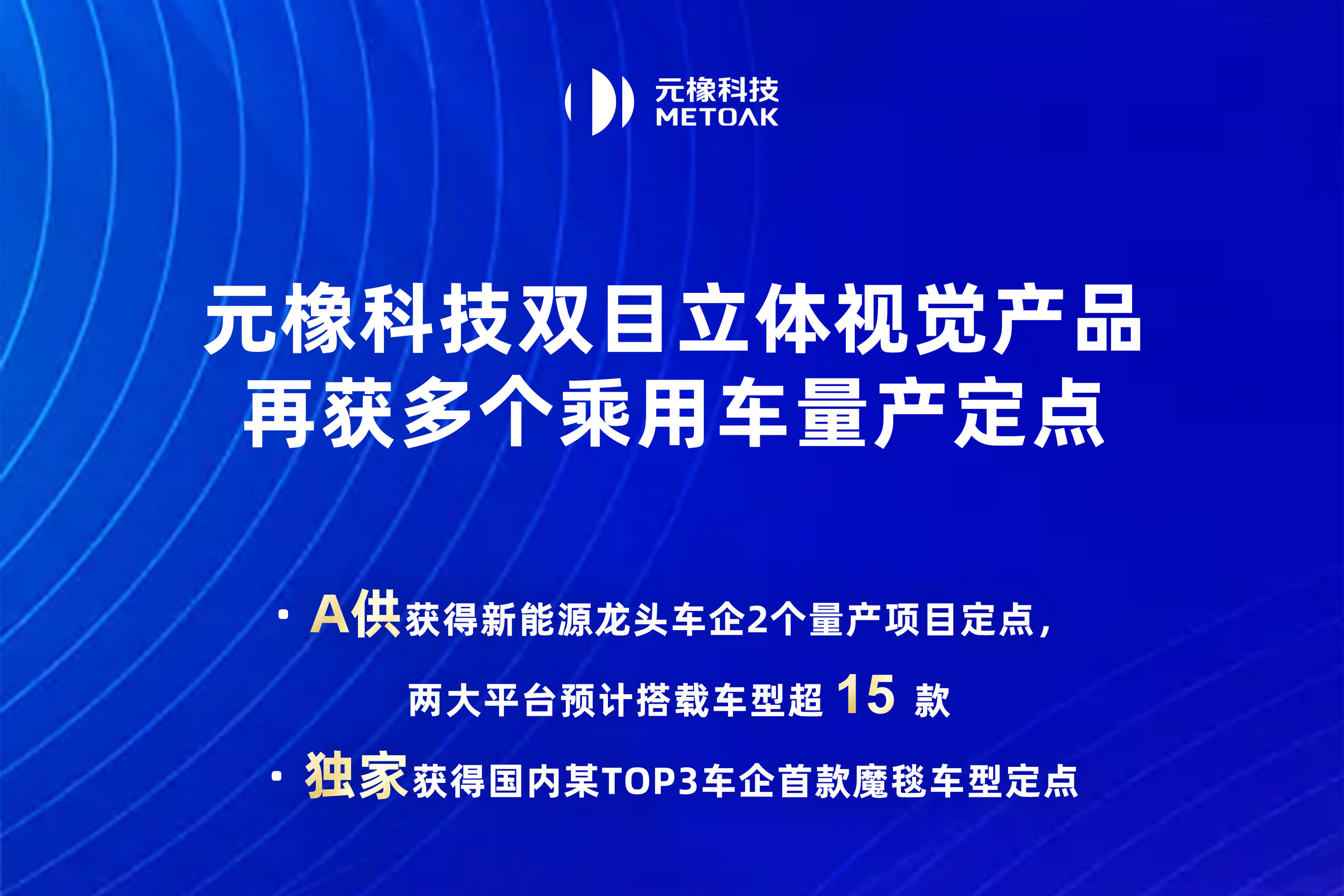 元橡科技
METOAK

元橡科技双目立体视觉产品
再获多个乘用车量产定点

· A供获得新能源龙头车企2个量产项目定点，
两大平台预计搭载车型超 15 款

· 独家获得国内某TOP3车企首款魔毯车型定点